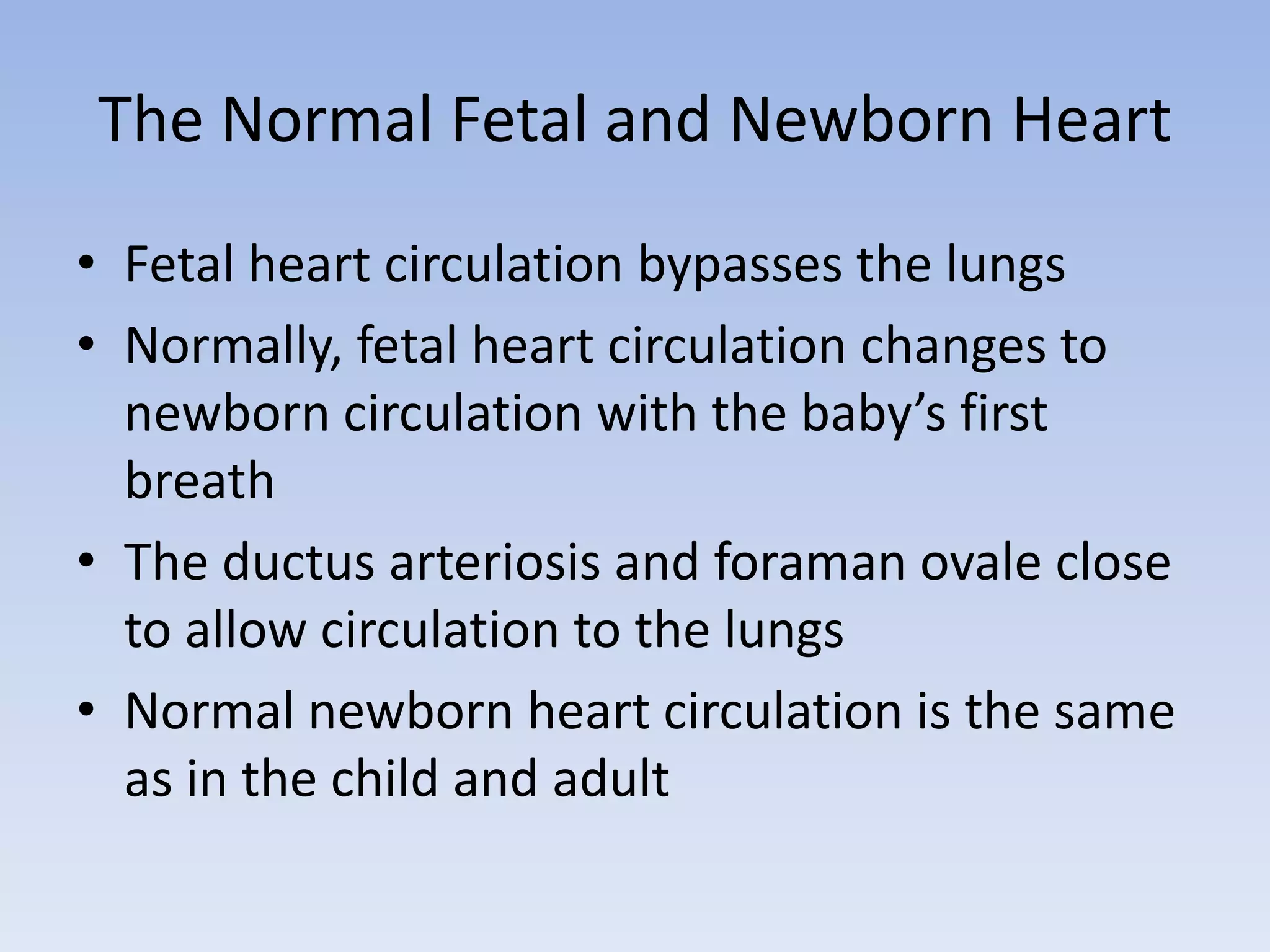 The Normal Fetal and Newborn Heart

• Fetal heart circulation bypasses the lungs
• Normally, fetal heart circulation changes to newborn circulation with the baby’s first breath
• The ductus arteriosis and foraman ovale close to allow circulation to the lungs
• Normal newborn heart circulation is the same as in the child and adult